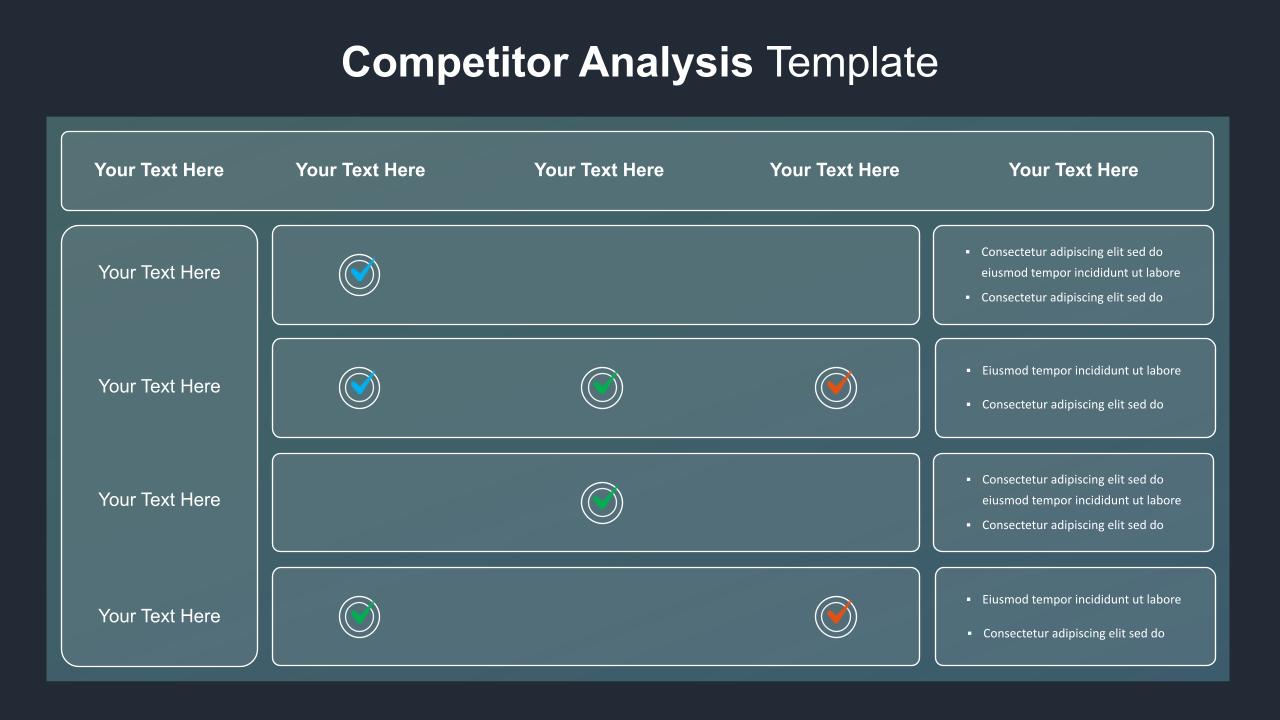 Competitor Analysis Template

| Your Text Here | Your Text Here | Your Text Here | Your Text Here | Your Text Here |
|---|---|---|---|---|
| Your Text Here | ✓ | | | ▪ Consectetur adipiscing elit sed do eiusmod tempor incididunt ut labore ▪ Consectetur adipiscing elit sed do |
| Your Text Here | ✓ | ✓ | ✓ | ▪ Eiusmod tempor incididunt ut labore ▪ Consectetur adipiscing elit sed do |
| Your Text Here | | ✓ | | ▪ Consectetur adipiscing elit sed do eiusmod tempor incididunt ut labore ▪ Consectetur adipiscing elit sed do |
| Your Text Here | ✓ | | ✓ | ▪ Eiusmod tempor incididunt ut labore ▪ Consectetur adipiscing elit sed do |